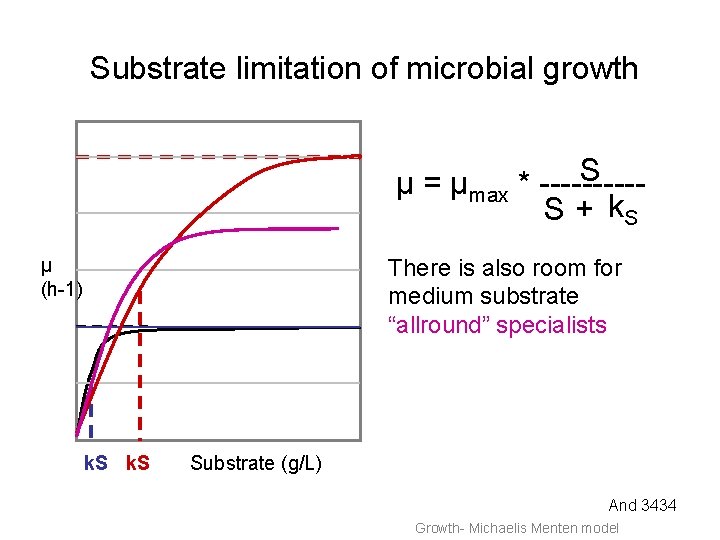 Substrate limitation of microbial growth

μ (h-1)

kS kS Substrate (g/L)

$\mu = \mu_{max} * \frac{S}{S + k_S}$

There is also room for medium substrate "allround" specialists

And 3434

Growth- Michaelis Menten model